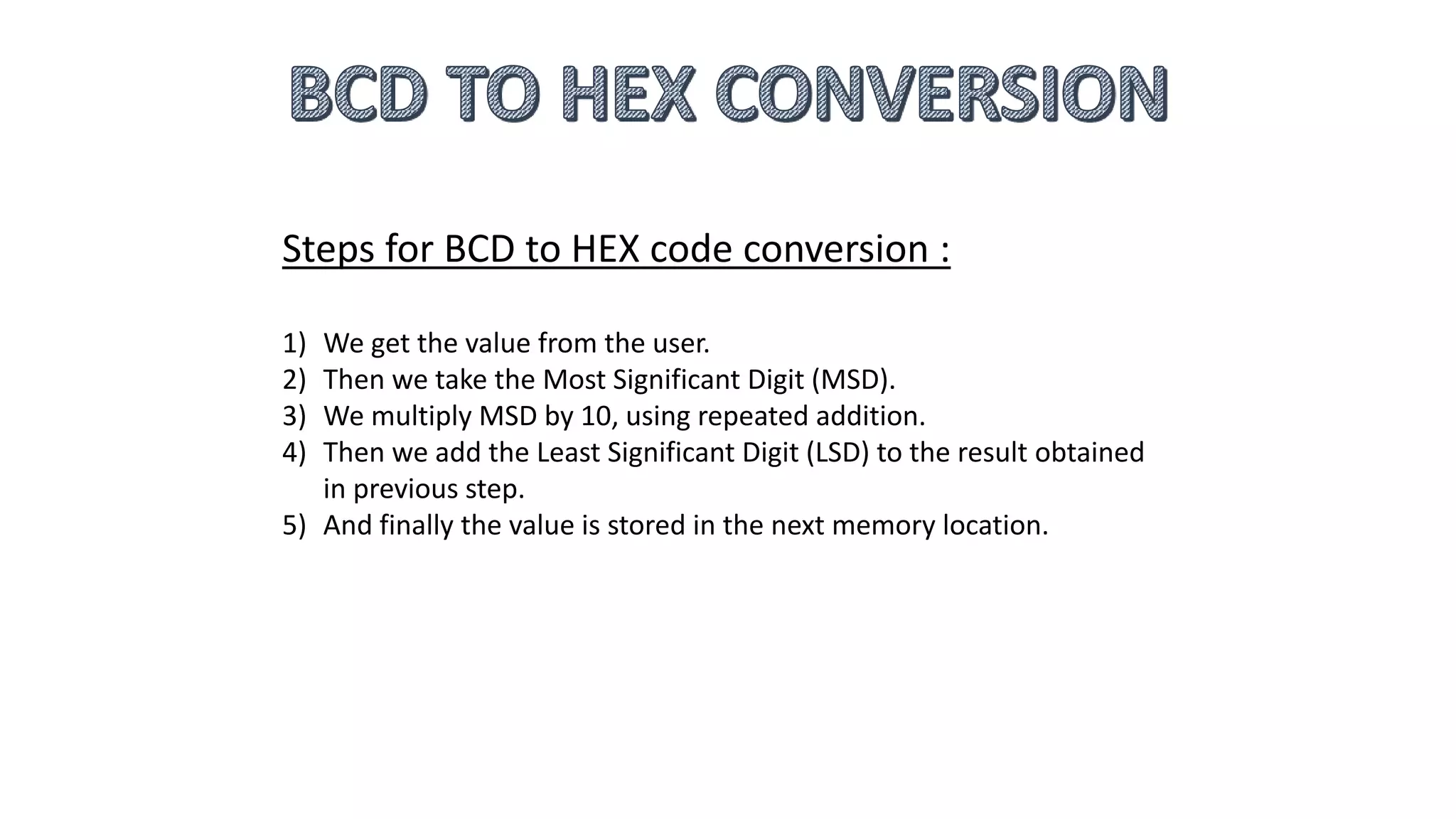 BCD TO HEX CONVERSION

Steps for BCD to HEX code conversion :

1) We get the value from the user.
2) Then we take the Most Significant Digit (MSD).
3) We multiply MSD by 10, using repeated addition.
4) Then we add the Least Significant Digit (LSD) to the result obtained in previous step.
5) And finally the value is stored in the next memory location.